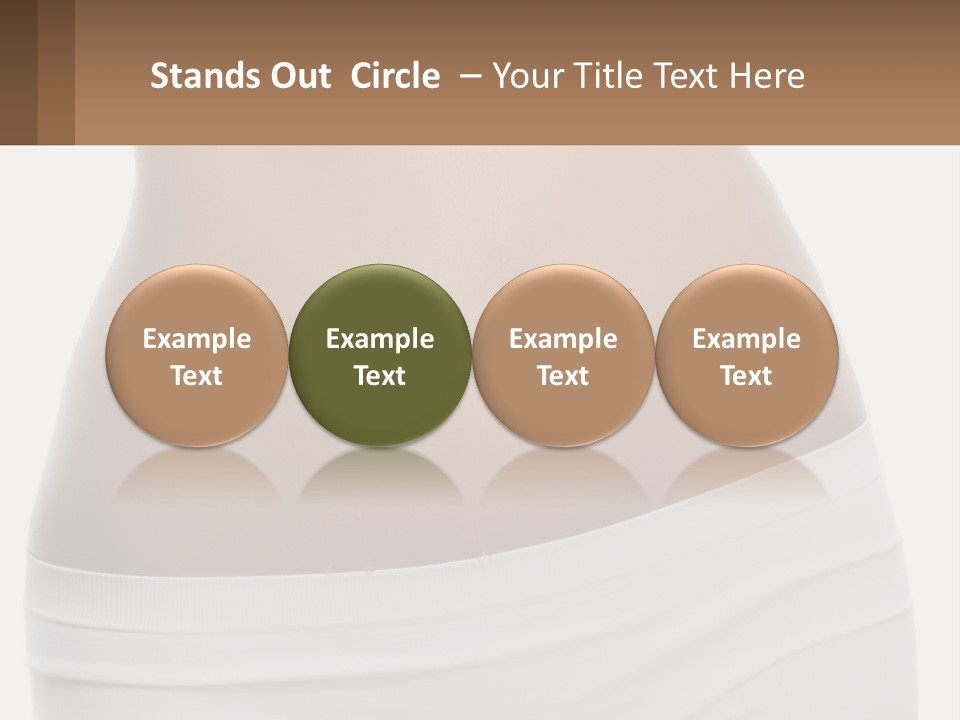 Stands Out Circle – Your Title Text Here

Example Text

Example Text

Example Text

Example Text